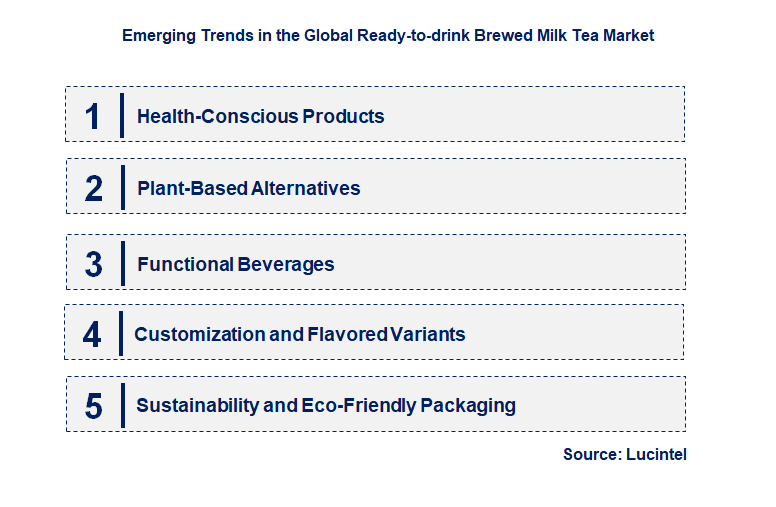 Emerging Trends in the Global Ready-to-drink Brewed Milk Tea Market

1 Health-Conscious Products

2 Plant-Based Alternatives

3 Functional Beverages

4 Customization and Flavored Variants

5 Sustainability and Eco-Friendly Packaging

Source: Lucintel